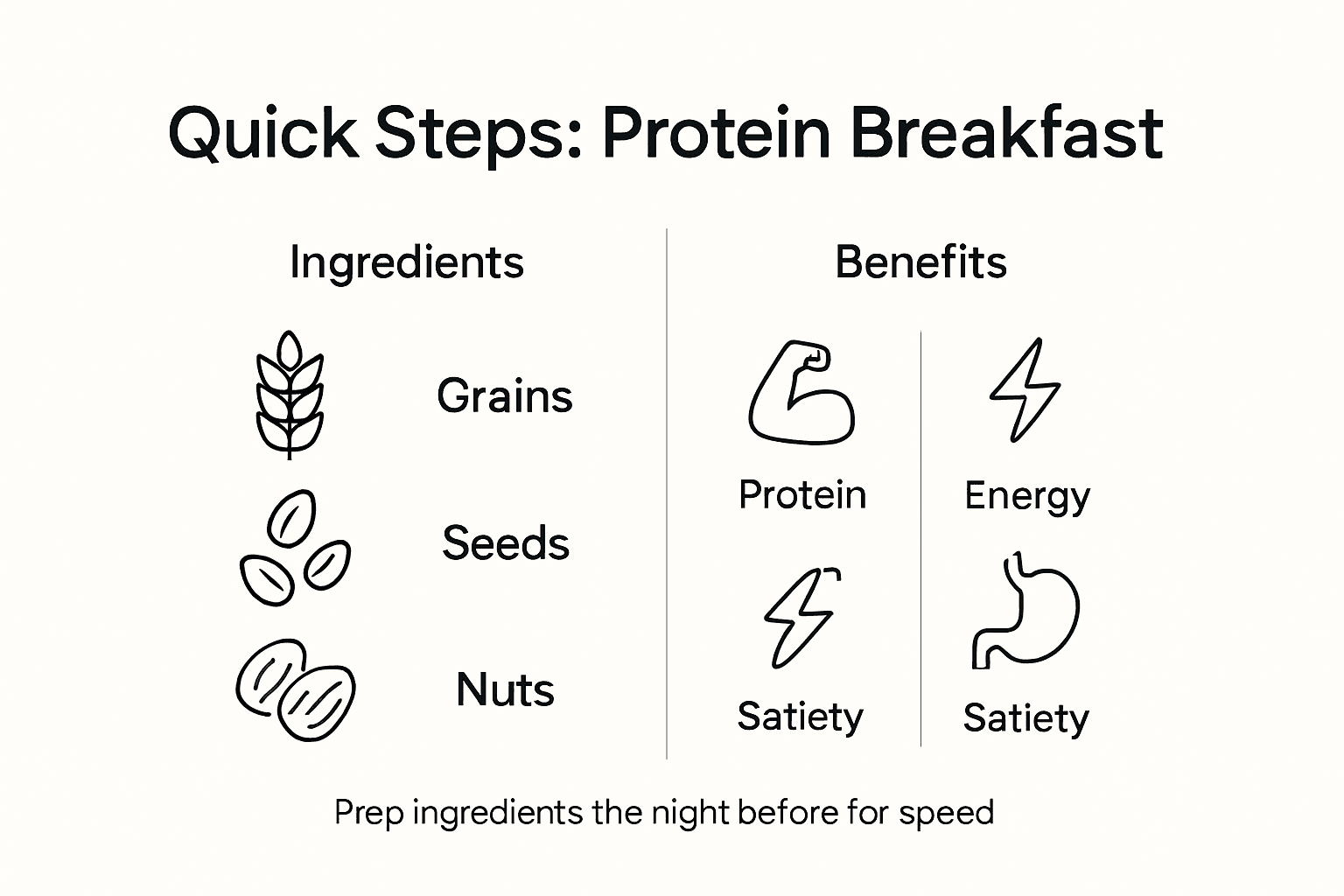 Quick Steps: Protein Breakfast

Ingredients

Grains

Seeds

Nuts

Benefits

Protein

Energy

Satiety

Satiety

Prep ingredients the night before for speed